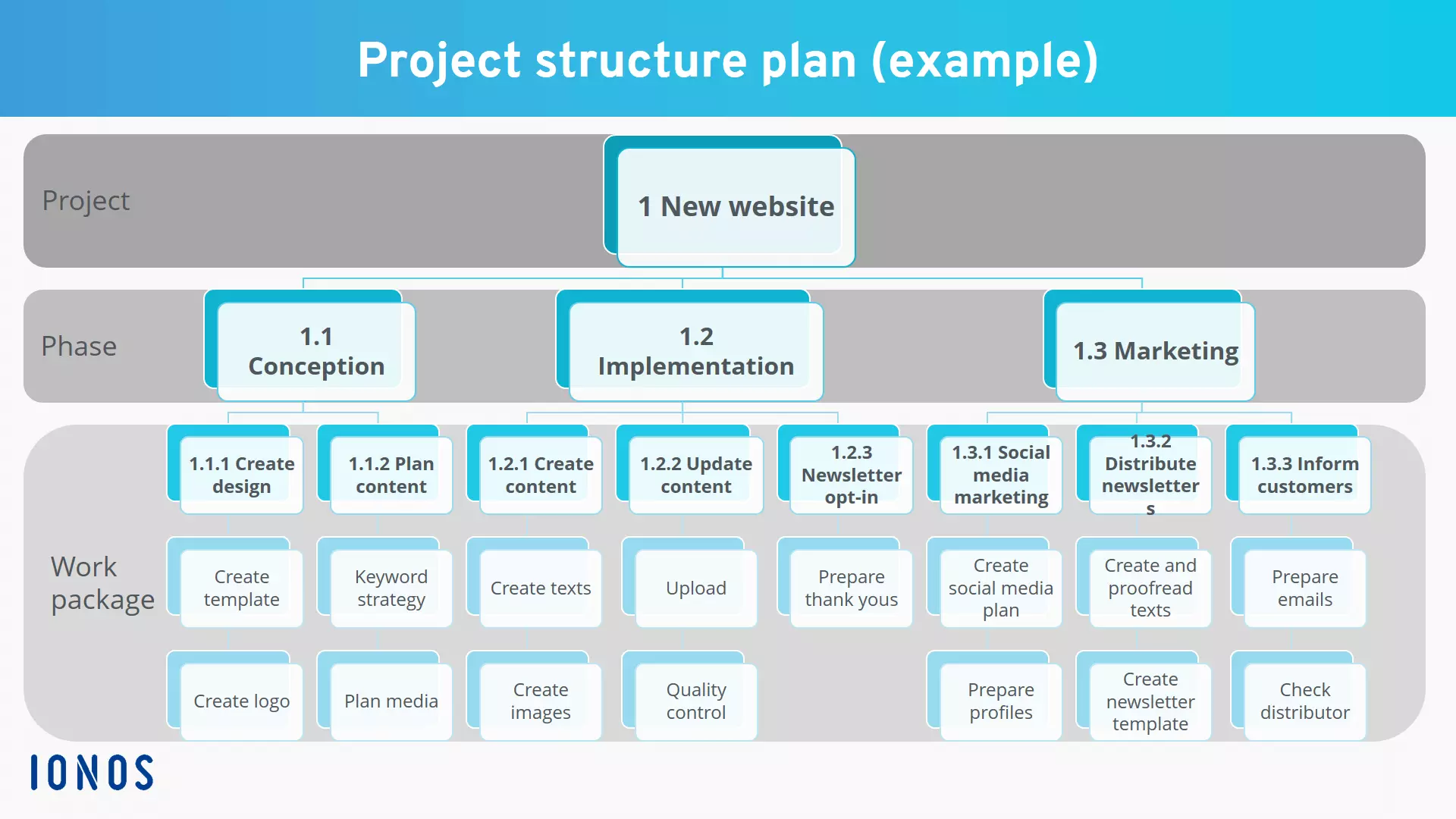 Project structure plan (example)

Project

1 New website

Phase

1.1 Conception

1.2 Implementation

1.3 Marketing

Work package

1.1.1 Create design

1.1.2 Plan content

1.2.1 Create content

1.2.2 Update content

1.2.3 Newsletter opt-in

1.3.1 Social media marketing

1.3.2 Distribute newsletters

1.3.3 Inform customers

Create template

Keyword strategy

Create texts

Upload

Prepare thank yous

Create social media plan

Create and proofread texts

Prepare emails

Create logo

Plan media

Create images

Quality control

Prepare profiles

Create newsletter template

Check distributor

IONOS